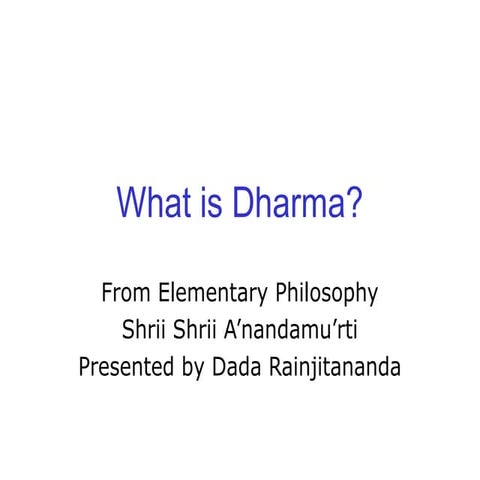 What is Dharma?

From Elementary Philosophy
Shrii Shrii A’nandamu’rti
Presented by Dada Rainjitananda